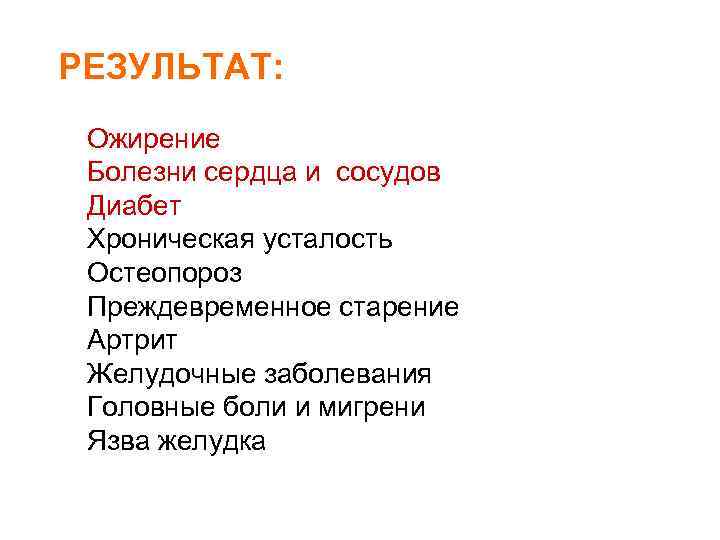 РЕЗУЛЬТАТ:

Ожирение
Болезни сердца и сосудов
Диабет
Хроническая усталость
Остеопороз
Преждевременное старение
Артрит
Желудочные заболевания
Головные боли и мигрени
Язва желудка